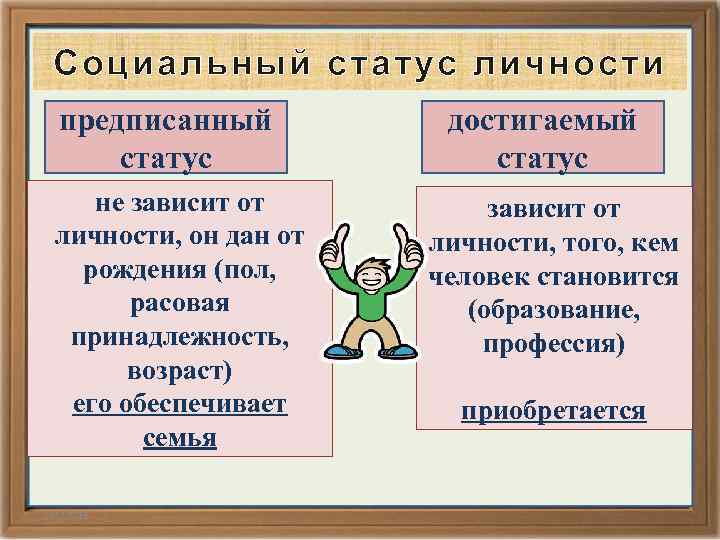 Социальный статус личности

предписанный статус

не зависит от личности, он дан от рождения (пол, расовая принадлежность, возраст)
его обеспечивает семья

достигаемый статус

зависит от личности, того, кем человек становится (образование, профессия)

приобретается